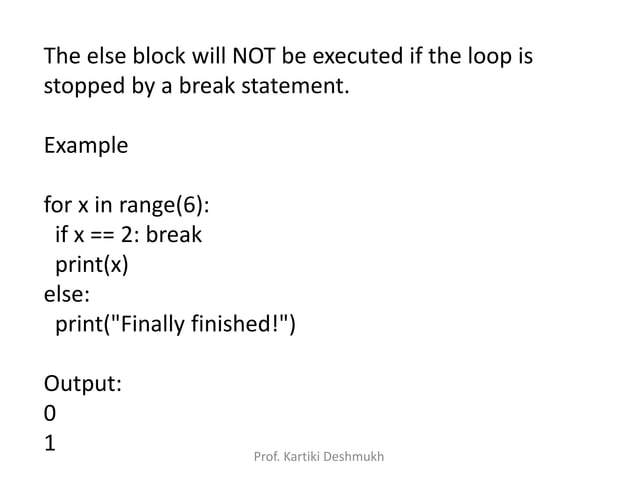 The else block will NOT be executed if the loop is stopped by a break statement.

Example

for x in range(6):
 if x == 2: break
 print(x)
else:
 print("Finally finished!")

Output:
0
1

Prof. Kartiki Deshmukh